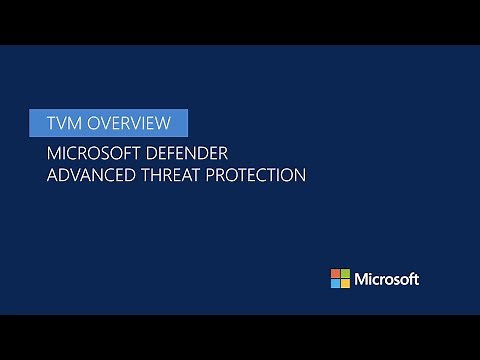 TVM OVERVIEW

MICROSOFT DEFENDER ADVANCED THREAT PROTECTION

Microsoft